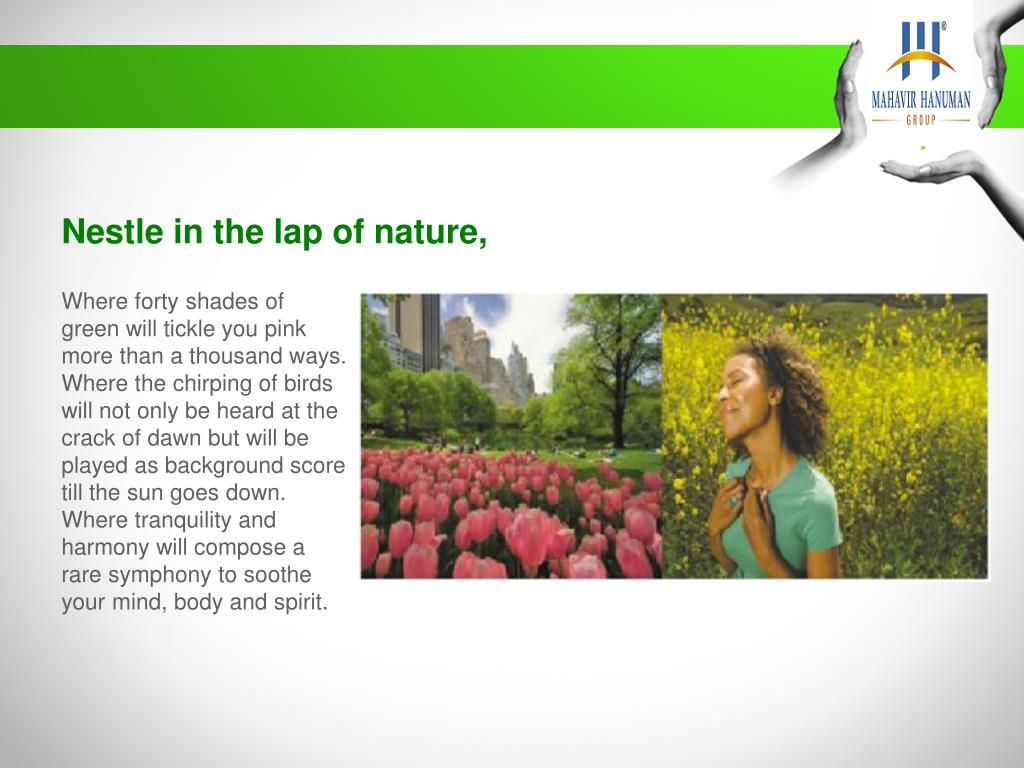 MAHAVIR HANUMAN
GROUP

Nestle in the lap of nature,

Where forty shades of green will tickle you pink more than a thousand ways. Where the chirping of birds will not only be heard at the crack of dawn but will be played as background score till the sun goes down. Where tranquility and harmony will compose a rare symphony to soothe your mind, body and spirit.